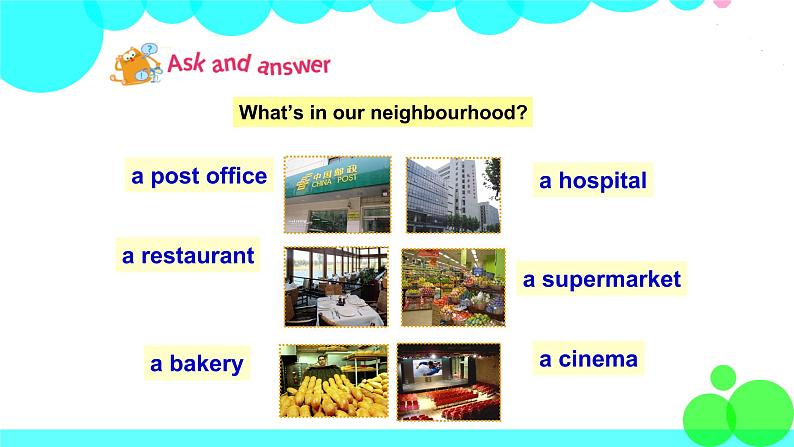 Ask and answer

What's in our neighbourhood?

a post office

中国邮政 CHINA POST

a hospital

a restaurant

a supermarket

a bakery

a cinema